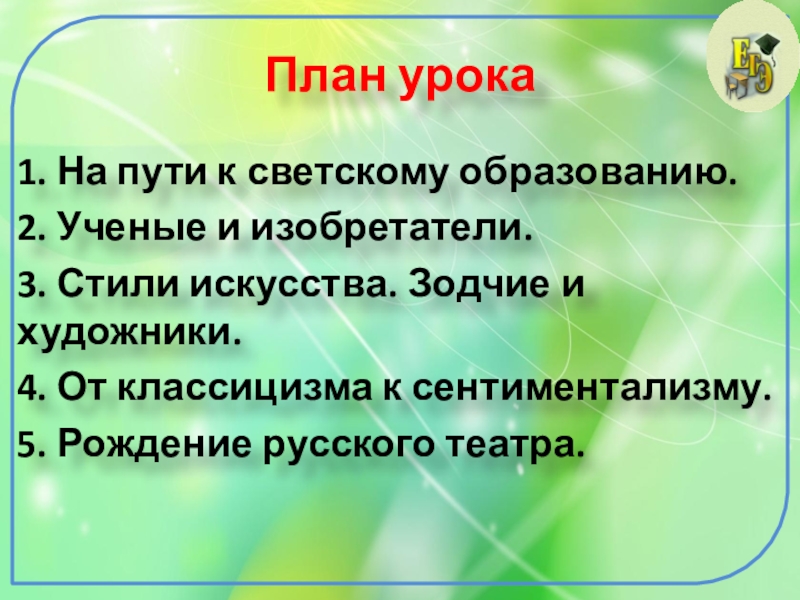 ЕГЭ

План урока

1. На пути к светскому образованию.

2. Ученые и изобретатели.

3. Стили искусства. Зодчие и художники.

4. От классицизма к сентиментализму.

5. Рождение русского театра.